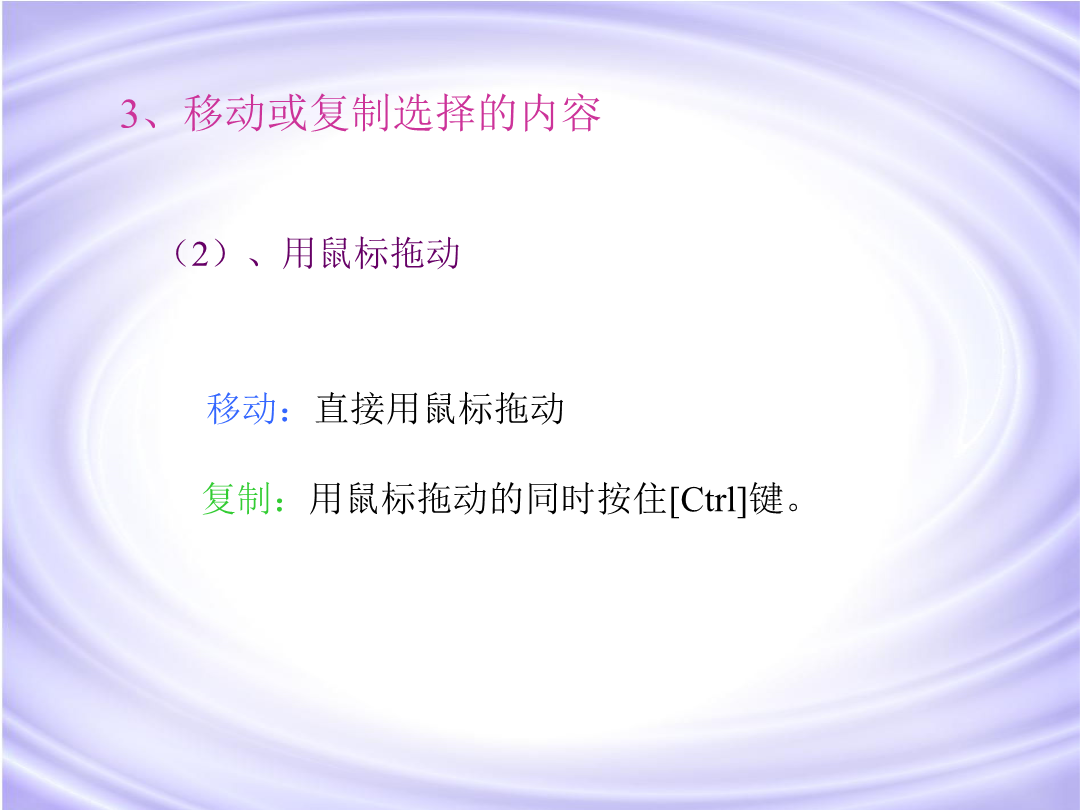 3、移动或复制选择的内容

（2）、用鼠标拖动

移动：直接用鼠标拖动

复制：用鼠标拖动的同时按住[Ctrl]键。